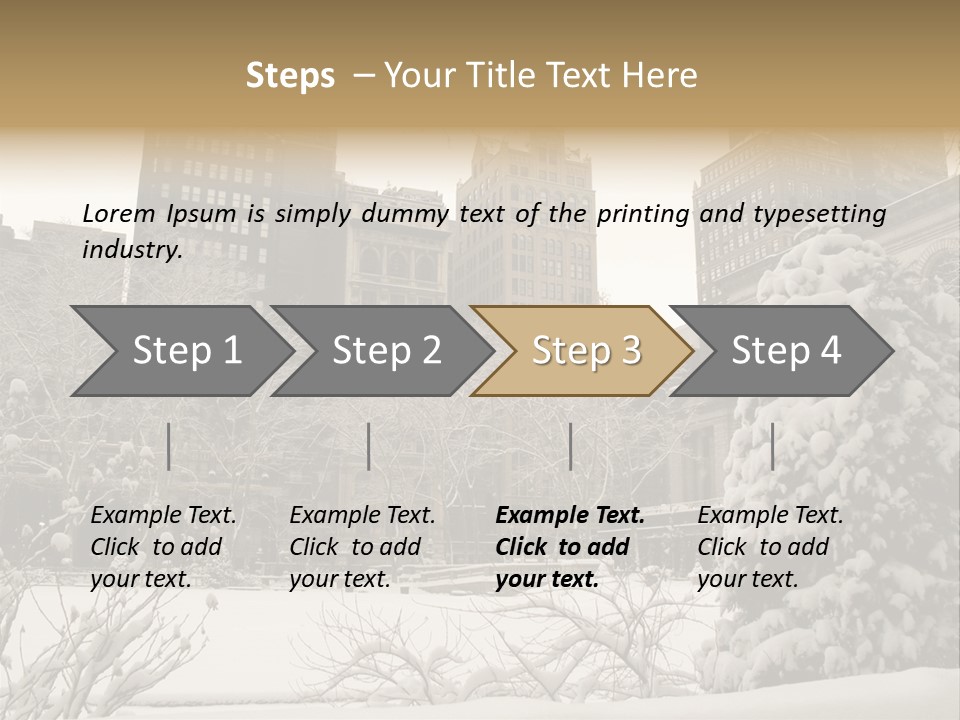 Steps – Your Title Text Here

Lorem Ipsum is simply dummy text of the printing and typesetting industry.

Step 1

Step 2

Step 3

Step 4

Example Text. Click to add your text.

Example Text. Click to add your text.

Example Text. Click to add your text.

Example Text. Click to add your text.